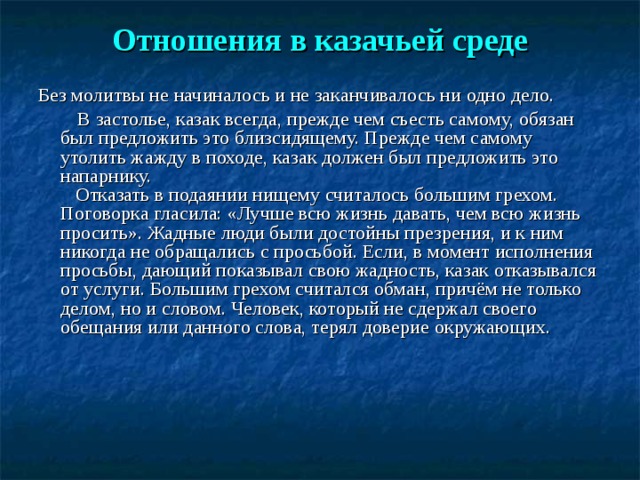 Отношения в казачьей среде

Без молитвы не начиналось и не заканчивалось ни одно дело.

В застолье, казак всегда, прежде чем съесть самому, обязан был предложить это близсидящему. Прежде чем самому утолить жажду в походе, казак должен был предложить это напарнику.

Отказать в подаянии нищему считалось большим грехом. Поговорка гласила: «Лучше всю жизнь давать, чем всю жизнь просить». Жадные люди были достойны презрения, и к ним никогда не обращались с просьбой. Если, в момент исполнения просьбы, дающий показывал свою жадность, казак отказывался от услуги. Большим грехом считался обман, причём не только делом, но и словом. Человек, который не сдержал своего обещания или данного слова, терял доверие окружающих.